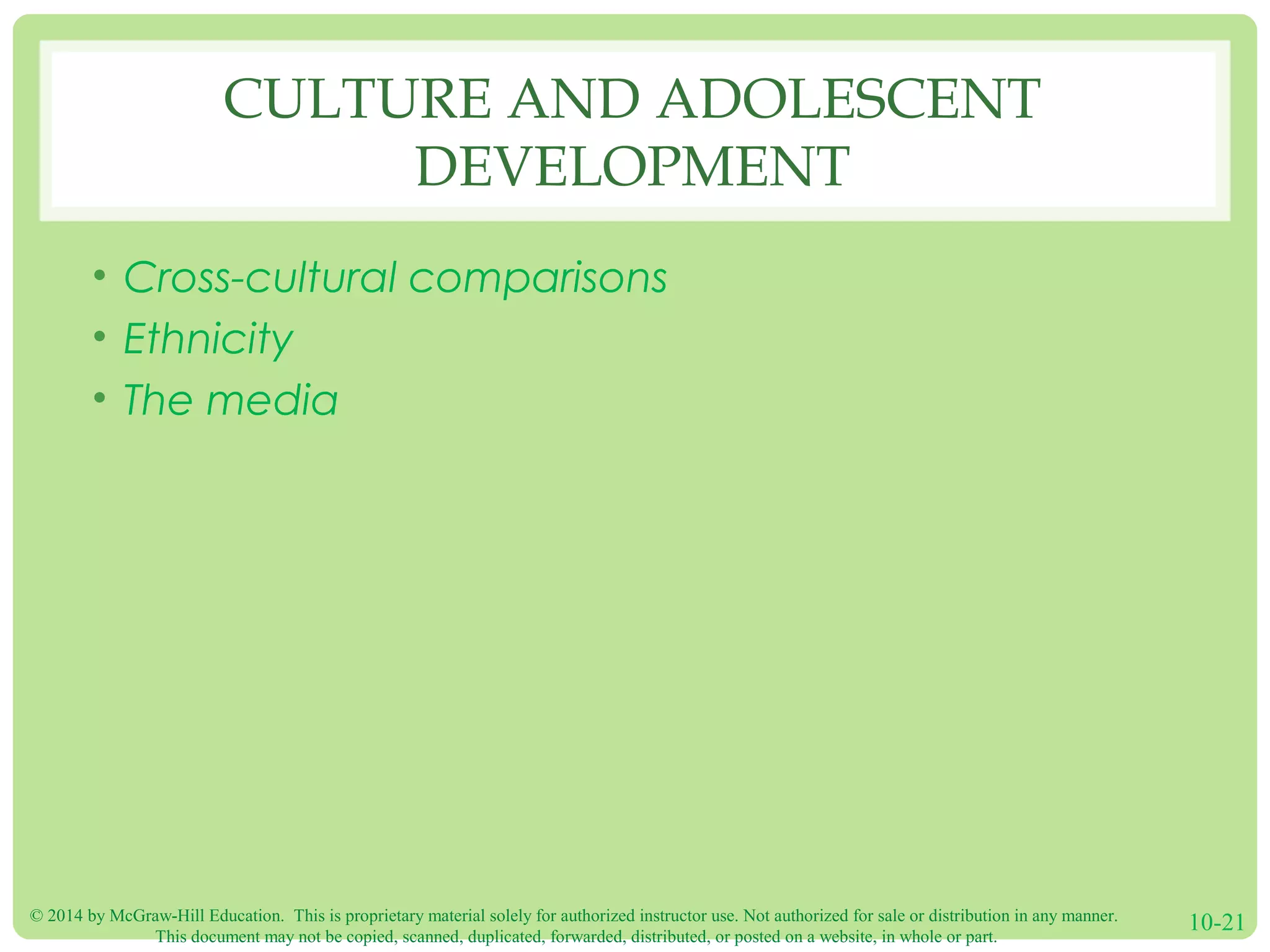 CULTURE AND ADOLESCENT DEVELOPMENT

• Cross-cultural comparisons
• Ethnicity
• The media

© 2014 by McGraw-Hill Education. This is proprietary material solely for authorized instructor use. Not authorized for sale or distribution in any manner. This document may not be copied, scanned, duplicated, forwarded, distributed, or posted on a website, in whole or part.

10-21